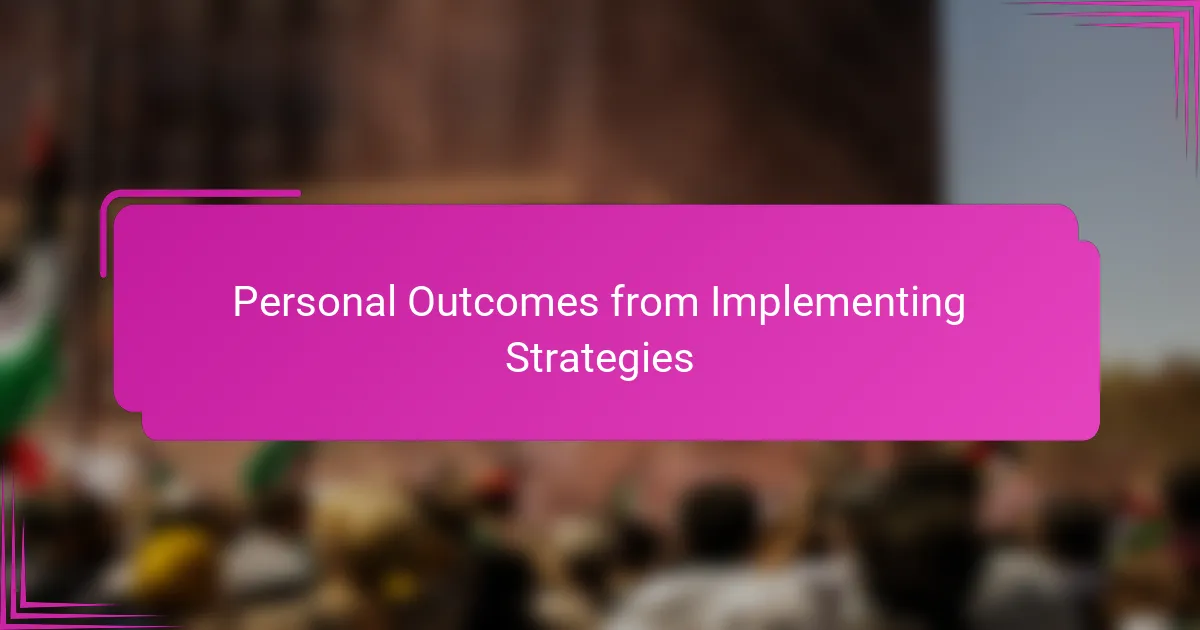 Personal Outcomes from Implementing Strategies